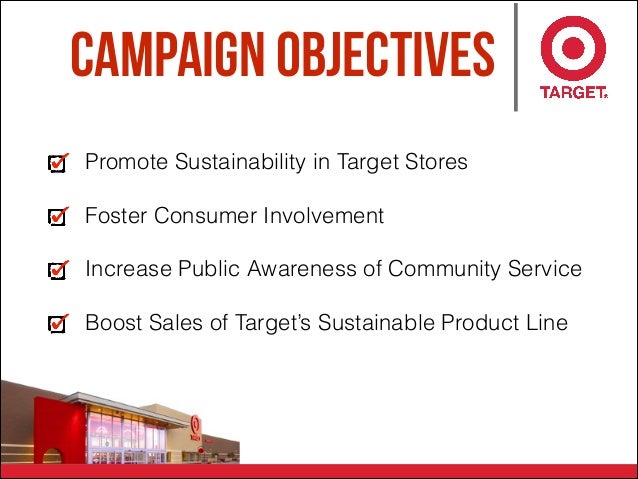 CAMPAIGN OBJECTIVES

TARGET

Promote Sustainability in Target Stores

Foster Consumer Involvement

Increase Public Awareness of Community Service

Boost Sales of Target's Sustainable Product Line